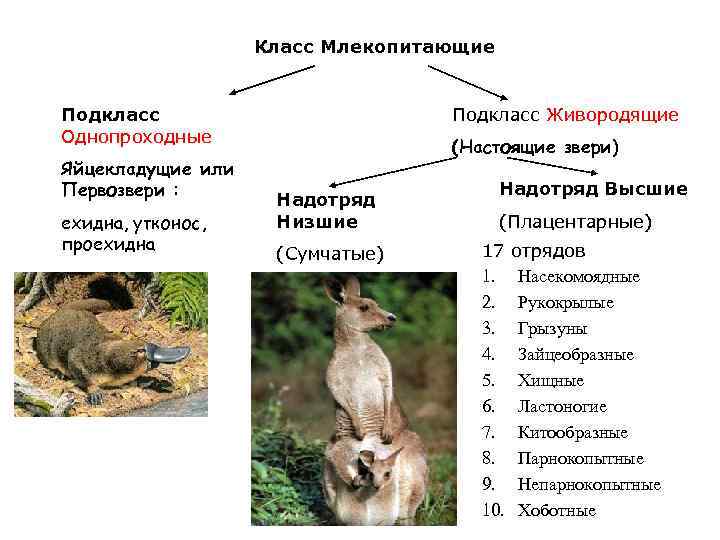 Класс Млекопитающие

Подкласс Однопроходные

Яйцекладущие или Первозвери :

ехидна, утконос, проехидна

Подкласс Живородящие

(Настоящие звери)

Надотряд Низшие

(Сумчатые)

Надотряд Высшие

(Плацентарные)

17 отрядов

1. Насекомоядные
2. Рукокрылые
3. Грызуны
4. Зайцеобразные
5. Хищные
6. Ластоногие
7. Китообразные
8. Парнокопытные
9. Непарнокопытные
10. Хоботные